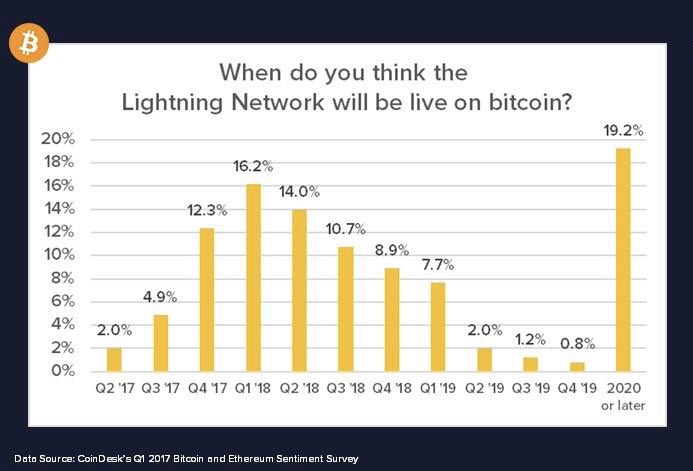 When do you think the Lightning Network will be live on bitcoin?

20%
18%
16%
14%
12%
10%
8%
6%
4%
2%
0%

2.0%
4.9%
12.3%
16.2%
14.0%
10.7%
8.9%
7.7%
2.0%
1.2%
0.8%
19.2%

Q2 '17 Q3 '17 Q4 '17 Q1 '18 Q2 '18 Q3 '18 Q4 '18 Q1 '19 Q2 '19 Q3 '19 Q4 '19 2020 or later

Data Source: CoinDesk's Q1 2017 Bitcoin and Ethereum Sentiment Survey